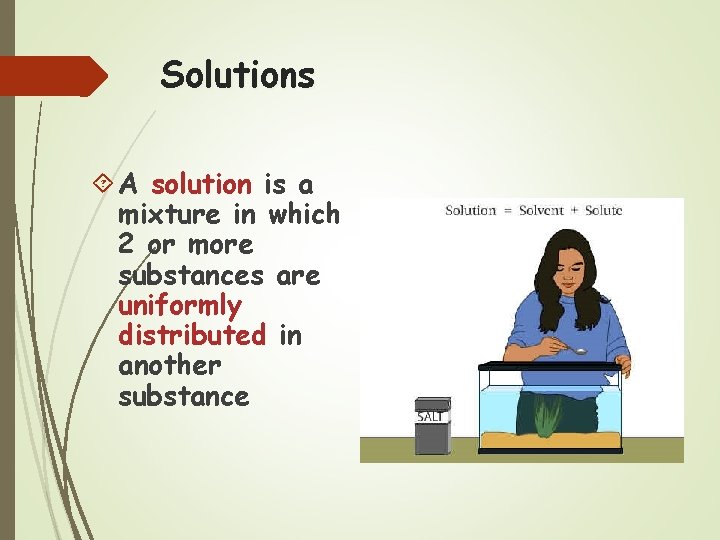 Solutions

A solution is a mixture in which 2 or more substances are uniformly distributed in another substance

Solution = Solvent + Solute

SALT